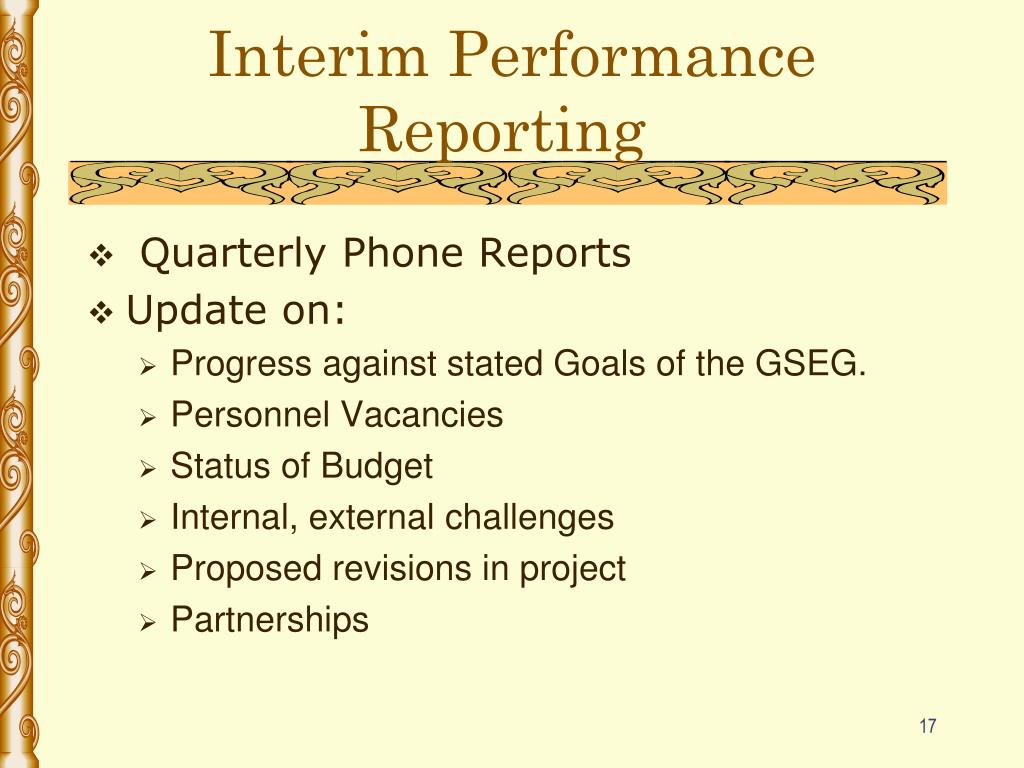 Interim Performance Reporting

❖ Quarterly Phone Reports
❖ Update on:
➢ Progress against stated Goals of the GSEG.
➢ Personnel Vacancies
➢ Status of Budget
➢ Internal, external challenges
➢ Proposed revisions in project
➢ Partnerships

17